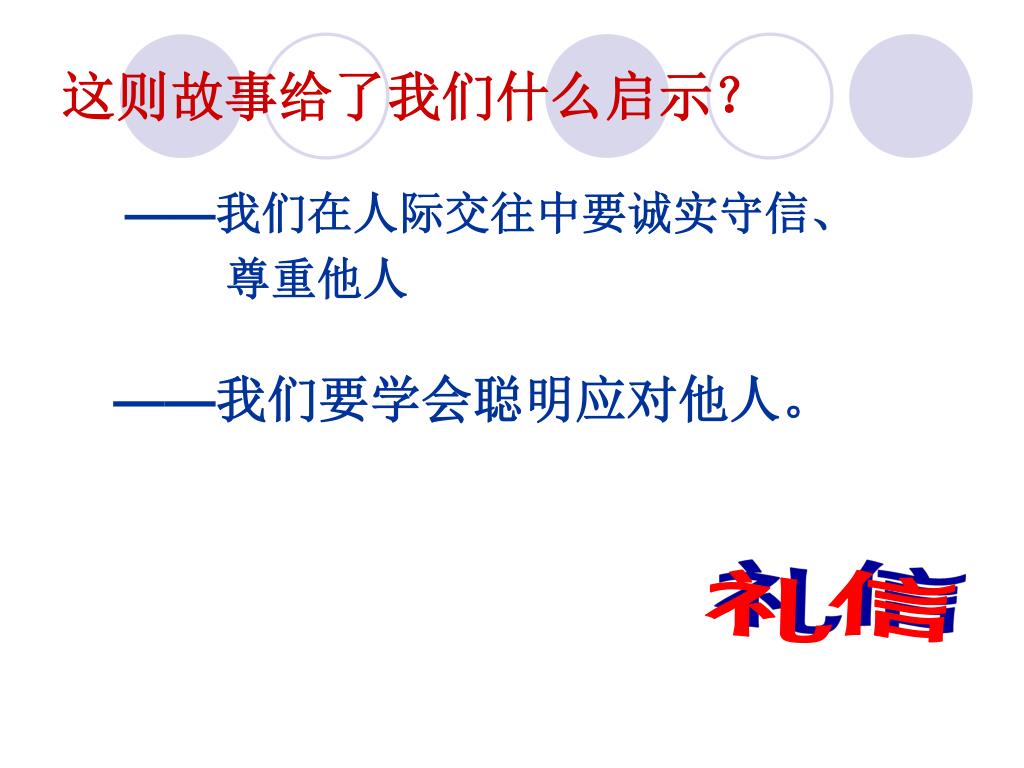 这则故事给了我们什么启示？

——我们在人际交往中要诚实守信、尊重他人

——我们要学会聪明应对他人。

礼信